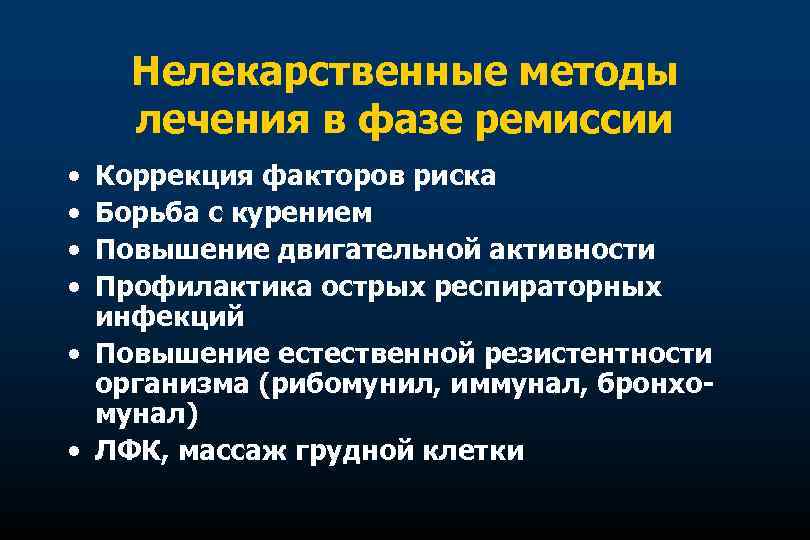 Нелекарственные методы лечения в фазе ремиссии

• Коррекция факторов риска
• Борьба с курением
• Повышение двигательной активности
• Профилактика острых респираторных инфекций
• Повышение естественной резистентности организма (рибомунил, иммунал, бронхомунал)
• ЛФК, массаж грудной клетки